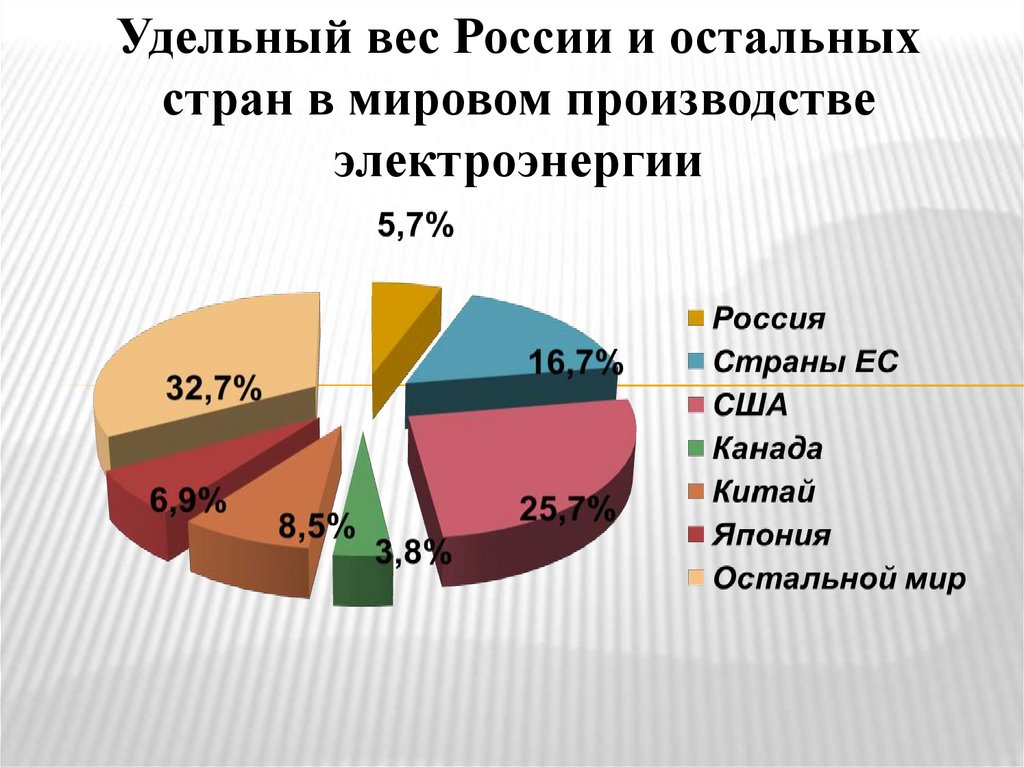 Удельный вес России и остальных стран в мировом производстве электроэнергии

5,7%

16,7%

25,7%

3,8%

8,5%

6,9%

32,7%

Россия
Страны ЕС
США
Канада
Китай
Япония
Остальной мир